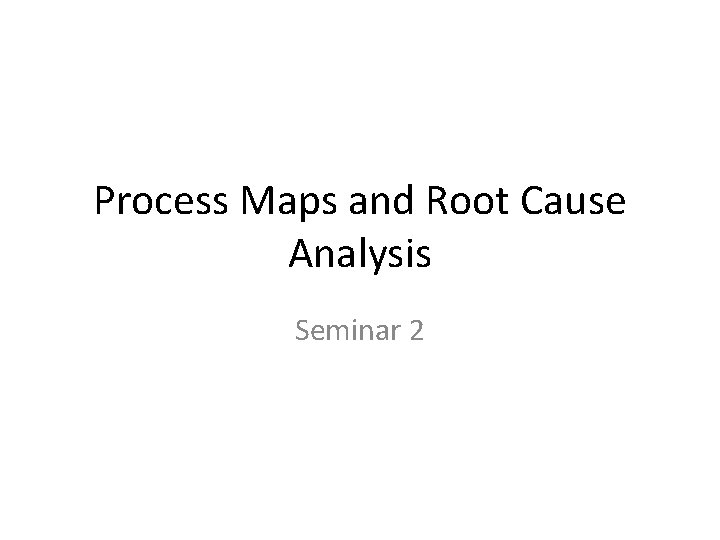 Process Maps and Root Cause Analysis

Seminar 2